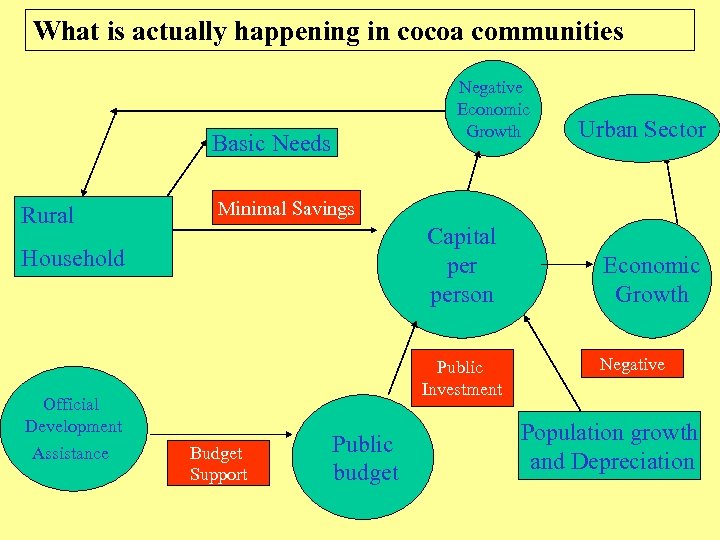 What is actually happening in cocoa communities

Negative Economic Growth

Urban Sector

Basic Needs

Rural Household

Minimal Savings

Capital per person

Economic Growth

Public Investment

Negative

Official Development Assistance

Budget Support

Public budget

Population growth and Depreciation